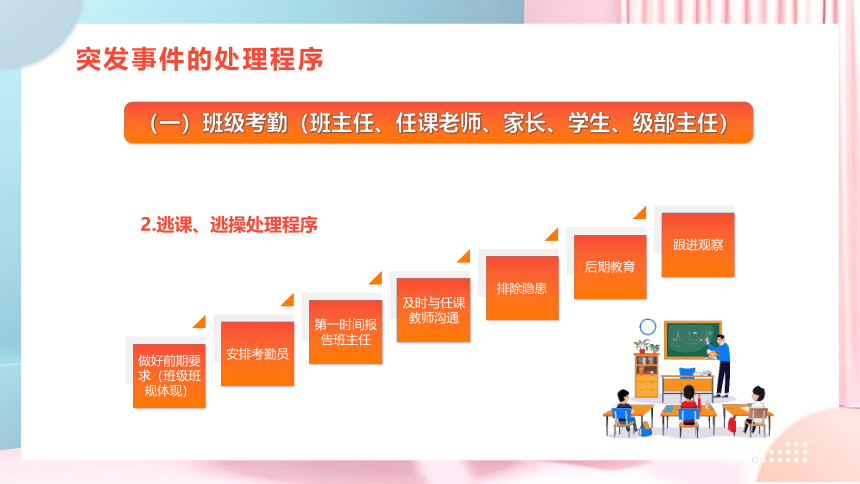 突发事件的处理程序

（一）班级考勤（班主任、任课老师、家长、学生、级部主任）

2.逃课、逃操处理程序

做好前期要求（班级班规体现）

安排考勤员

第一时间报告班主任

及时与任课教师沟通

排除隐患

后期教育

跟进观察